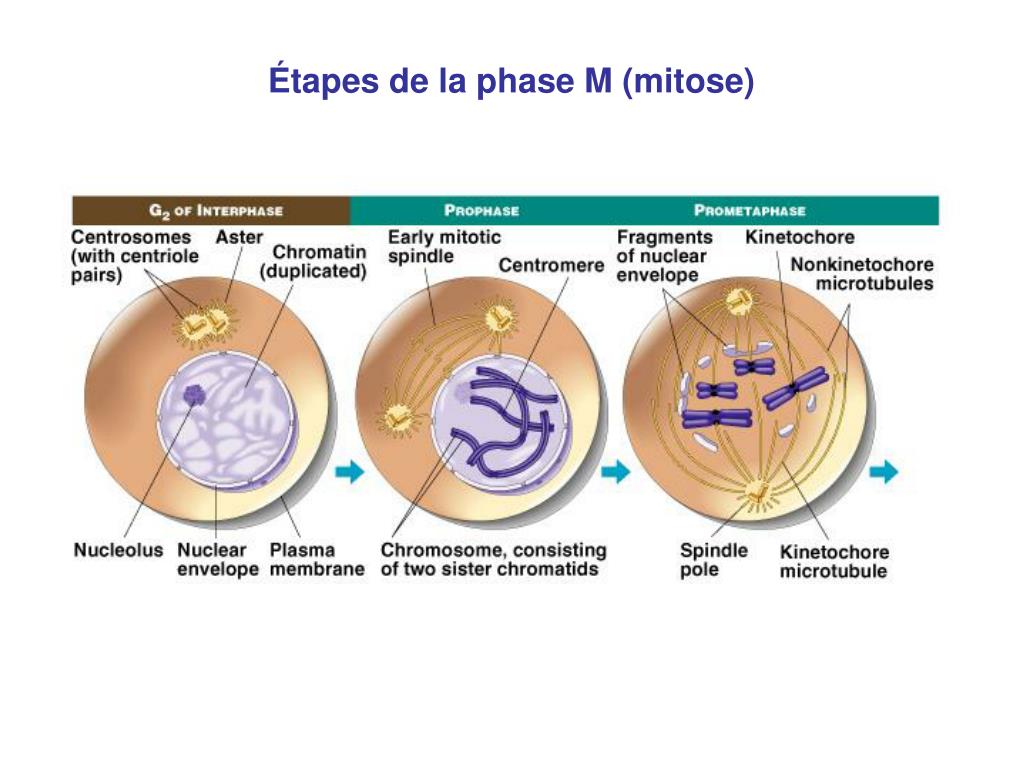 Étapes de la phase M (mitose)

$G_2$ OF INTERPHASE

PROPHASE

PROMETAPHASE

Centrosomes (with centriole pairs)

Aster

Chromatin (duplicated)

Early mitotic spindle

Centromere

Fragments of nuclear envelope

Kinetochore

Nonkinetochore microtubules

Nucleolus

Nuclear envelope

Plasma membrane

Chromosome, consisting of two sister chromatids

Spindle pole

Kinetochore microtubule